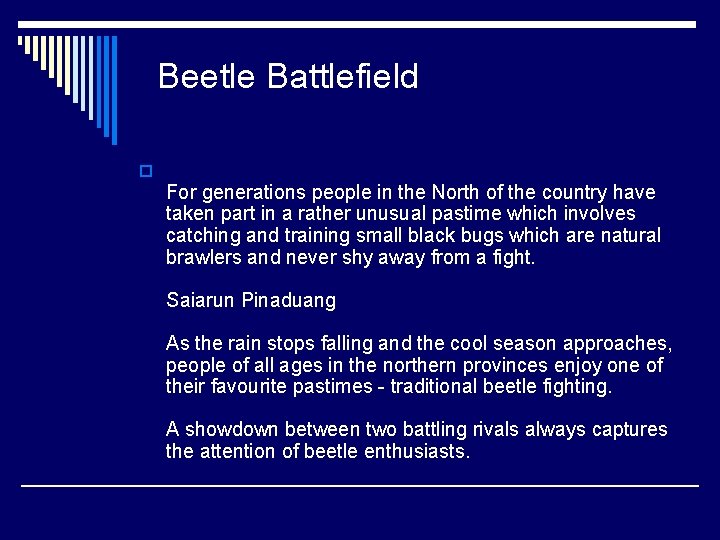 Beetle Battlefield

For generations people in the North of the country have taken part in a rather unusual pastime which involves catching and training small black bugs which are natural brawlers and never shy away from a fight.

Saiarun Pinaduang

As the rain stops falling and the cool season approaches, people of all ages in the northern provinces enjoy one of their favourite pastimes - traditional beetle fighting.

A showdown between two battling rivals always captures the attention of beetle enthusiasts.